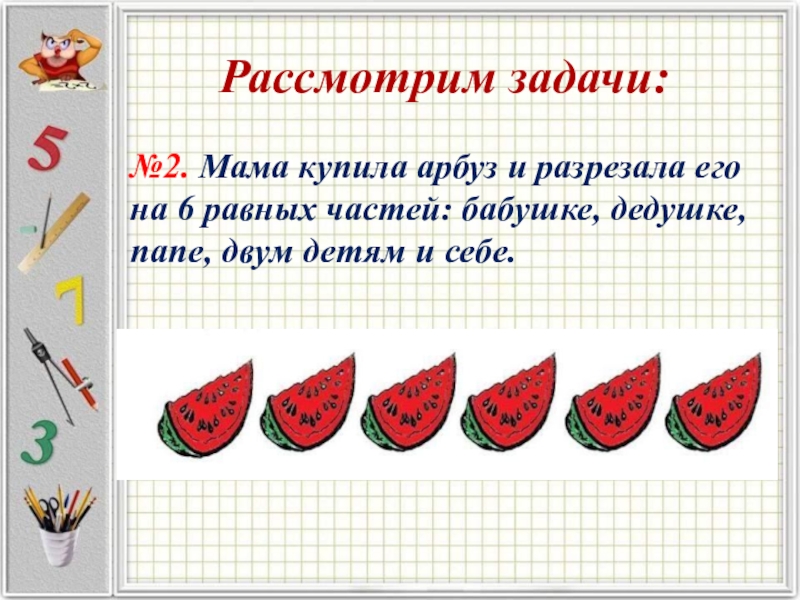 Рассмотрим задачи:

№2. Мама купила арбуз и разрезала его на 6 равных частей: бабушке, дедушке, папе, двум детям и себе.

5
7
3